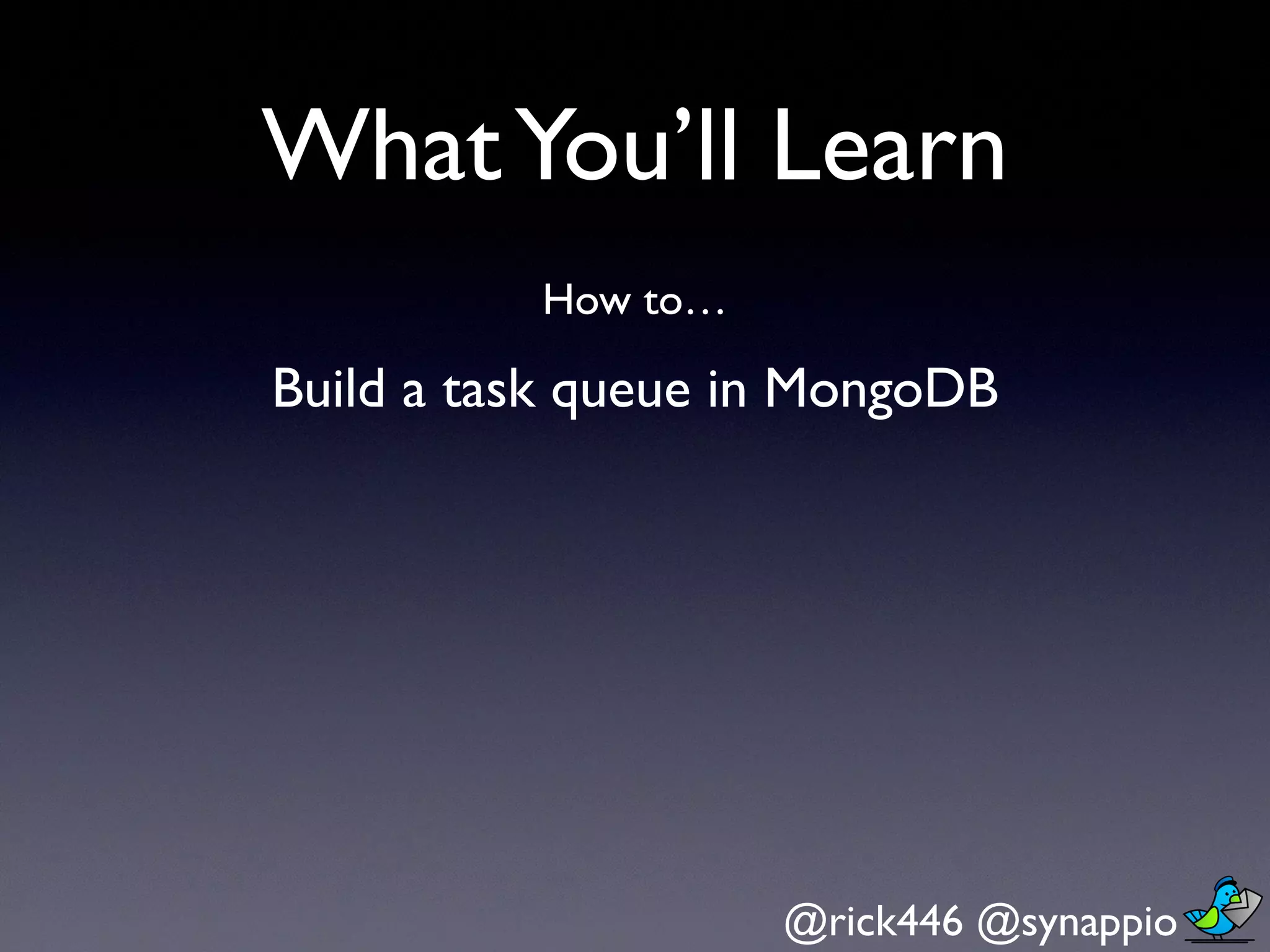 What You'll Learn

How to…

Build a task queue in MongoDB

@rick446 @synappio